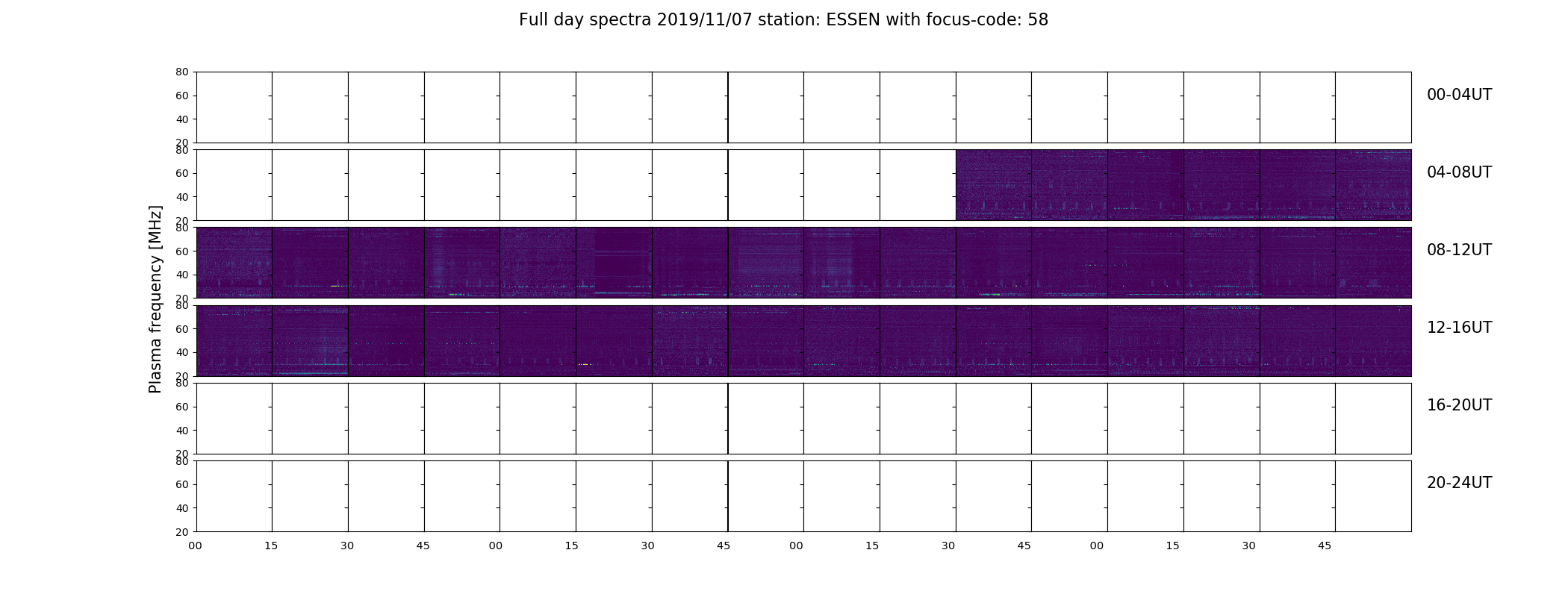 Full day spectra 2019/11/07 station: ESSEN with focus-code: 58

Plasma frequency [MHz]

80
60
40
20
00-04UT

80
60
40
20
04-08UT

80
60
40
20
08-12UT

80
60
40
20
12-16UT

80
60
40
20
16-20UT

80
60
40
20
20-24UT

00 15 30 45 00 15 30 45 00 15 30 45 00 15 30 45